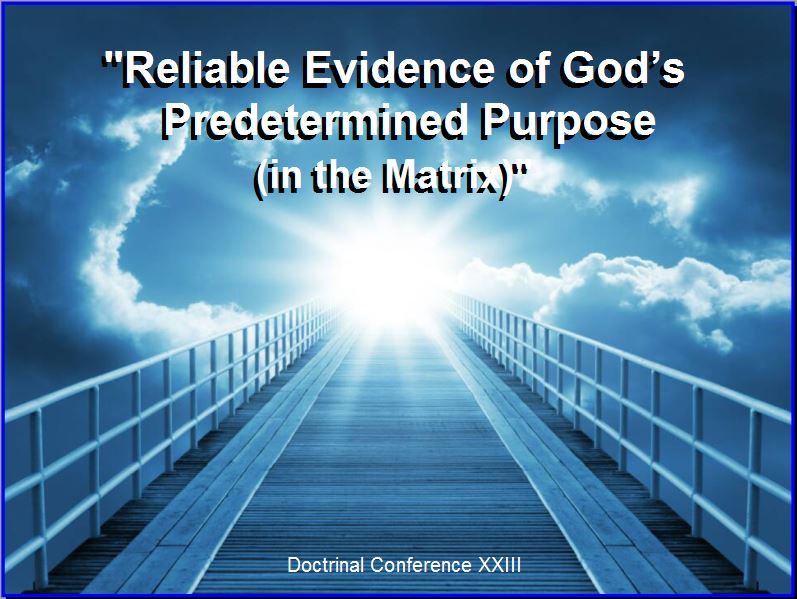 "Reliable Evidence of God's Predetermined Purpose (in the Matrix)"

Doctrinal Conference XXIII